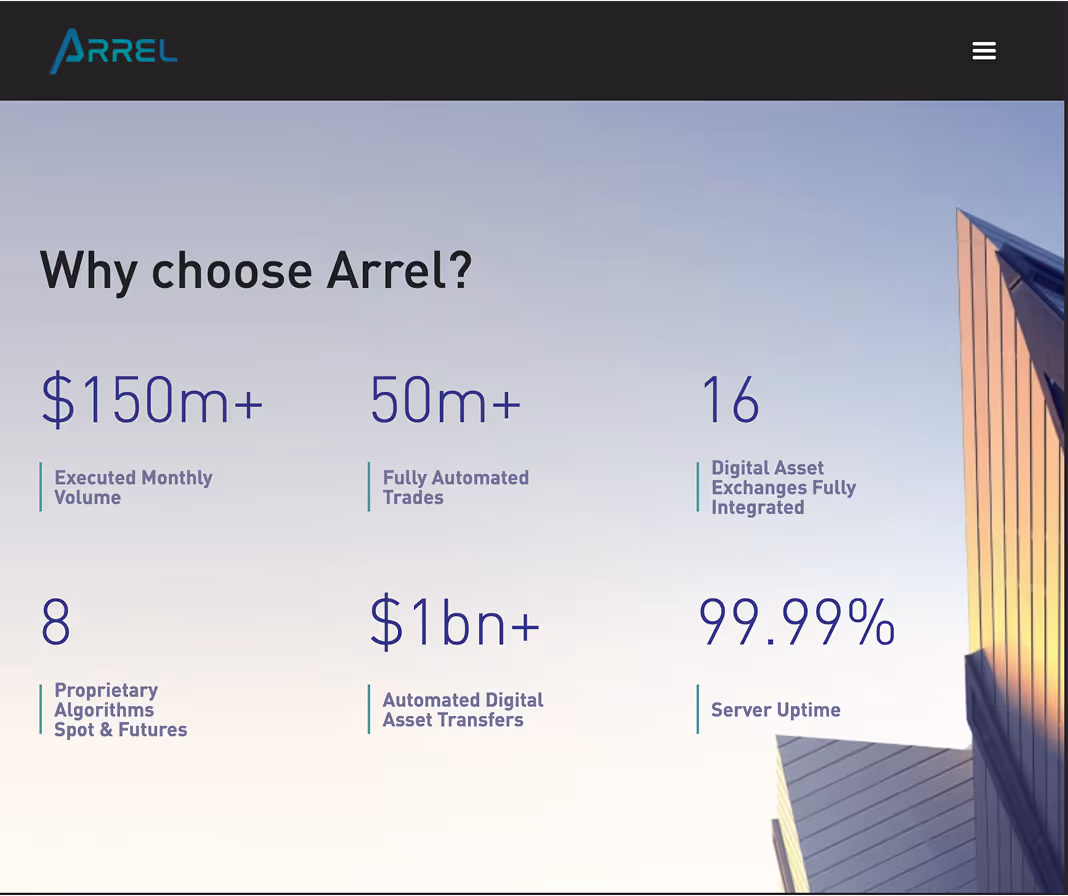 ARREL

Why choose Arrel?

\$150m+

Executed Monthly Volume

50m+

Fully Automated Trades

16

Digital Asset Exchanges Fully Integrated

8

Proprietary Algorithms Spot & Futures

\$1bn+

Automated Digital Asset Transfers

99.99%

Server Uptime